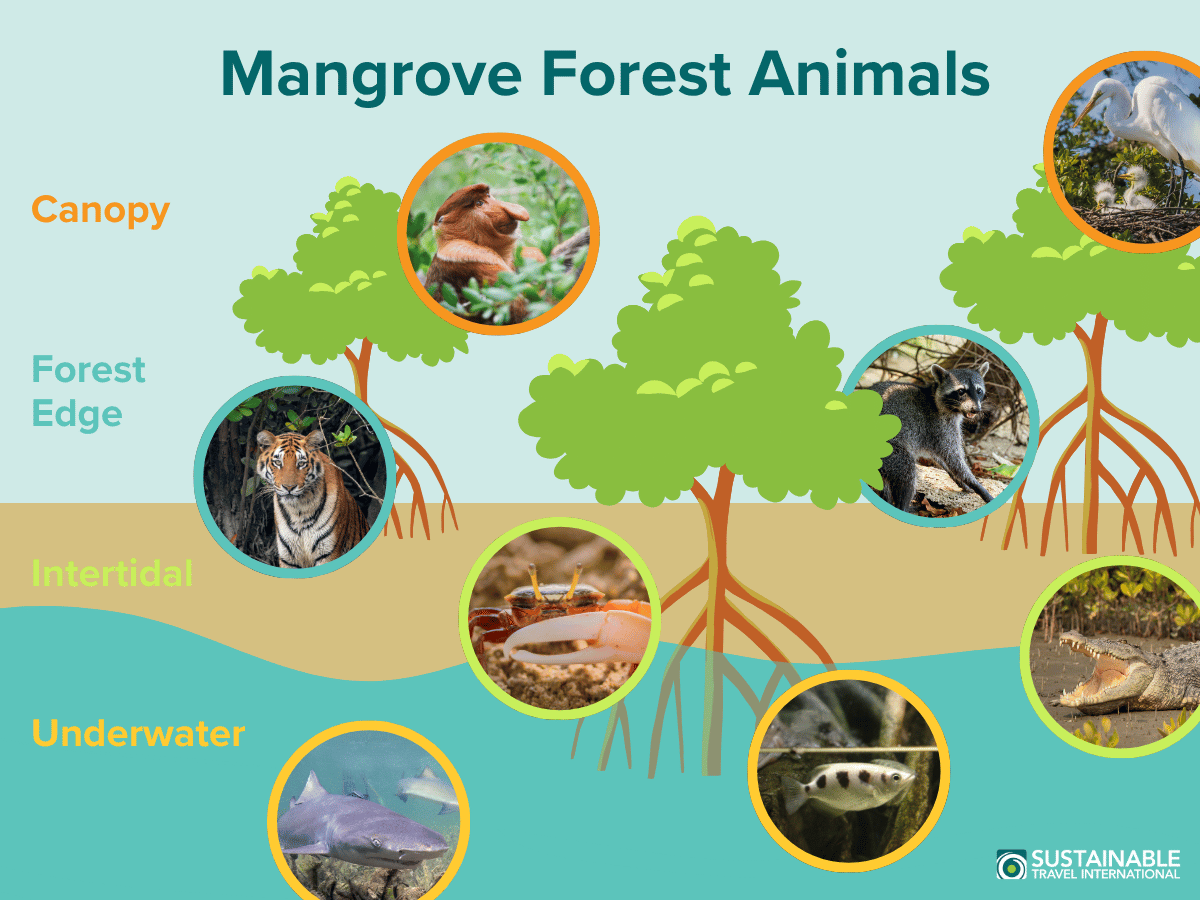 Mangrove Forest Animals

Canopy

Forest Edge

Intertidal

Underwater

SUSTAINABLE TRAVEL INTERNATIONAL